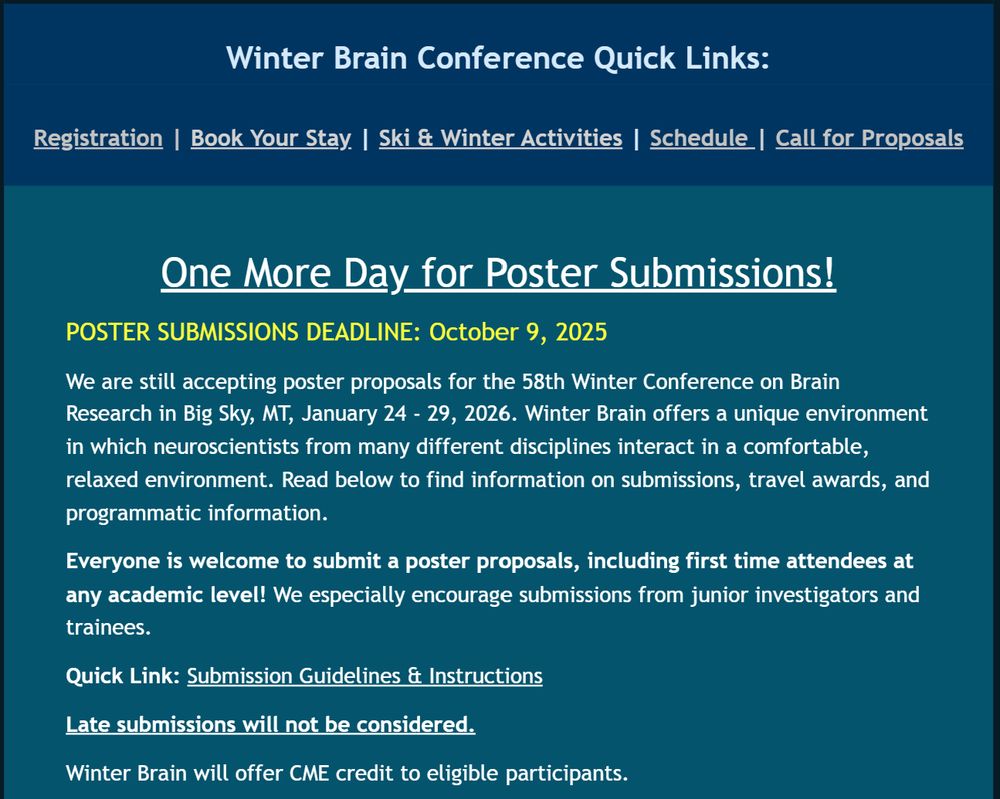 Winter Brain Conference Quick Links:

Registration | Book Your Stay | Ski & Winter Activities | Schedule | Call for Proposals

One More Day for Poster Submissions!

POSTER SUBMISSIONS DEADLINE: October 9, 2025

We are still accepting poster proposals for the 58th Winter Conference on Brain Research in Big Sky, MT, January 24 - 29, 2026. Winter Brain offers a unique environment in which neuroscientists from many different disciplines interact in a comfortable, relaxed environment. Read below to find information on submissions, travel awards, and programmatic information.

Everyone is welcome to submit a poster proposals, including first time attendees at any academic level! We especially encourage submissions from junior investigators and trainees.

Quick Link: Submission Guidelines & Instructions

Late submissions will not be considered.

Winter Brain will offer CME credit to eligible participants.